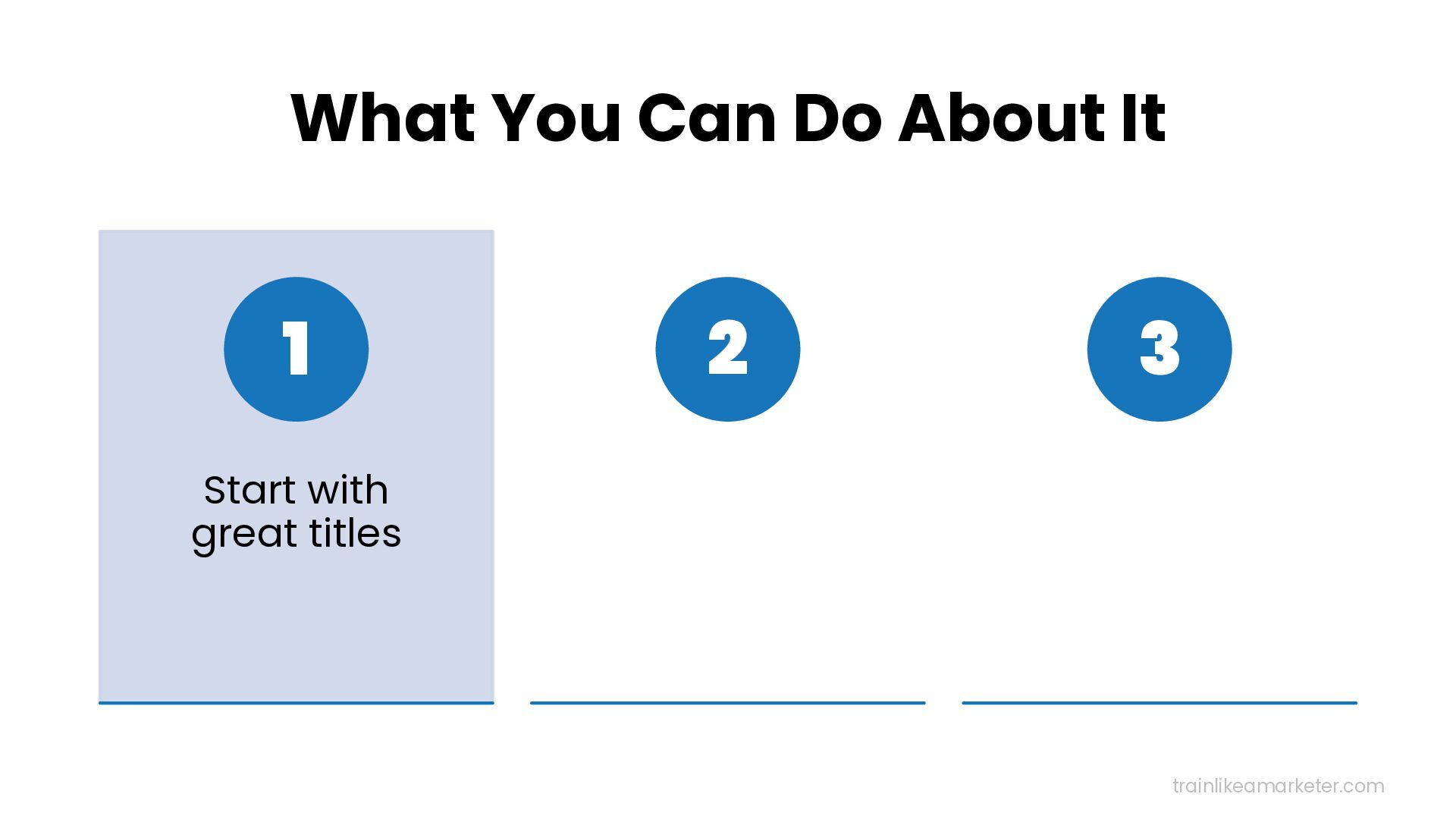 What You Can Do About It

1

Start with great titles

2

3

trainlikeamarketer.com